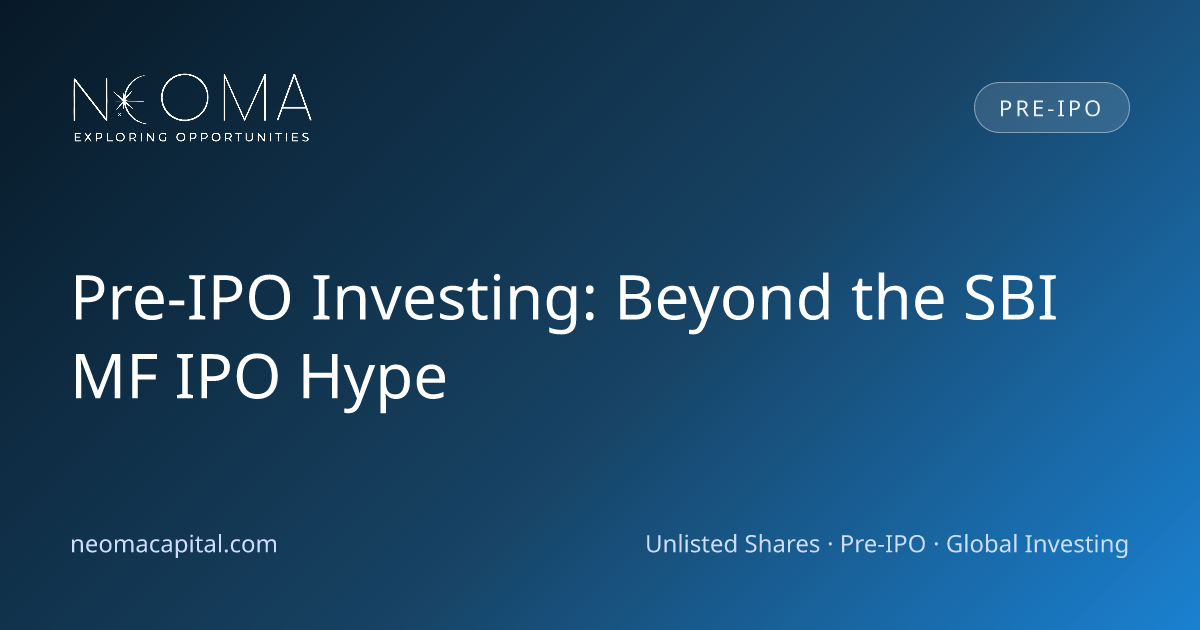 NEOMA
EXPLORING OPPORTUNITIES

PRE-IPO

Pre-IPO Investing: Beyond the SBI MF IPO Hype

neomacapital.com

Unlisted Shares · Pre-IPO · Global Investing